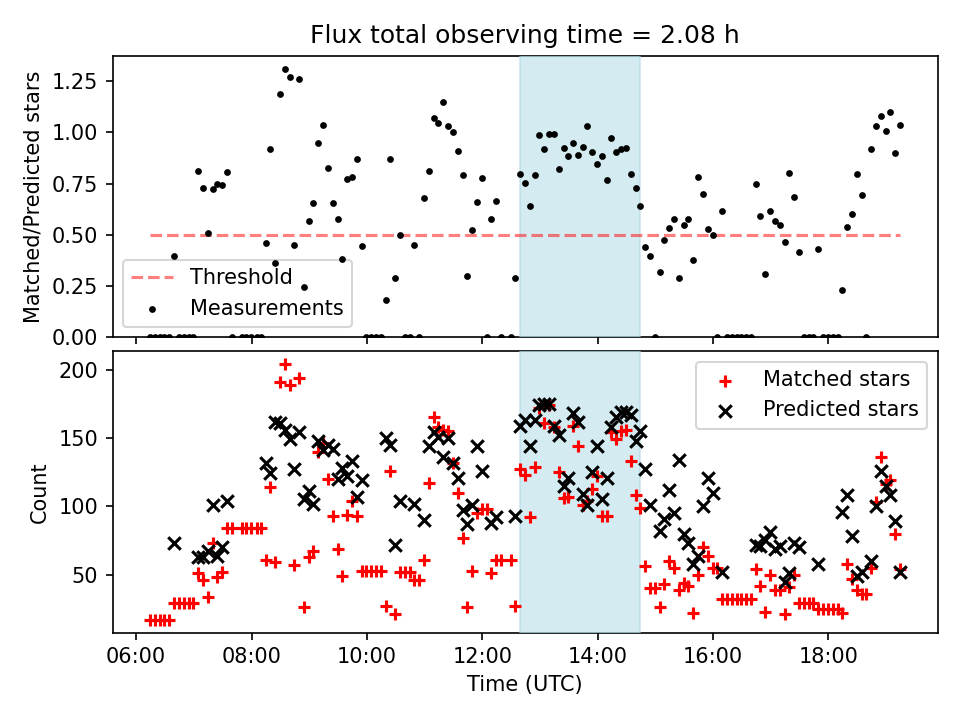 Flux total observing time = 2.08 h

Matched/Predicted stars

1.25
1.00
0.75
0.50
0.25
0.00

Threshold
Measurements

Count

200
150
100
50

Matched stars
Predicted stars

06:00
08:00
10:00
12:00
14:00
16:00
18:00

Time (UTC)